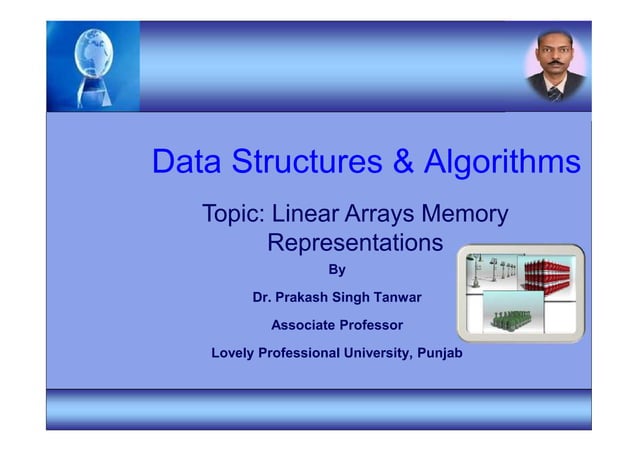 Data Structures & Algorithms

Topic: Linear Arrays Memory Representations

By

Dr. Prakash Singh Tanwar

Associate Professor

Lovely Professional University, Punjab